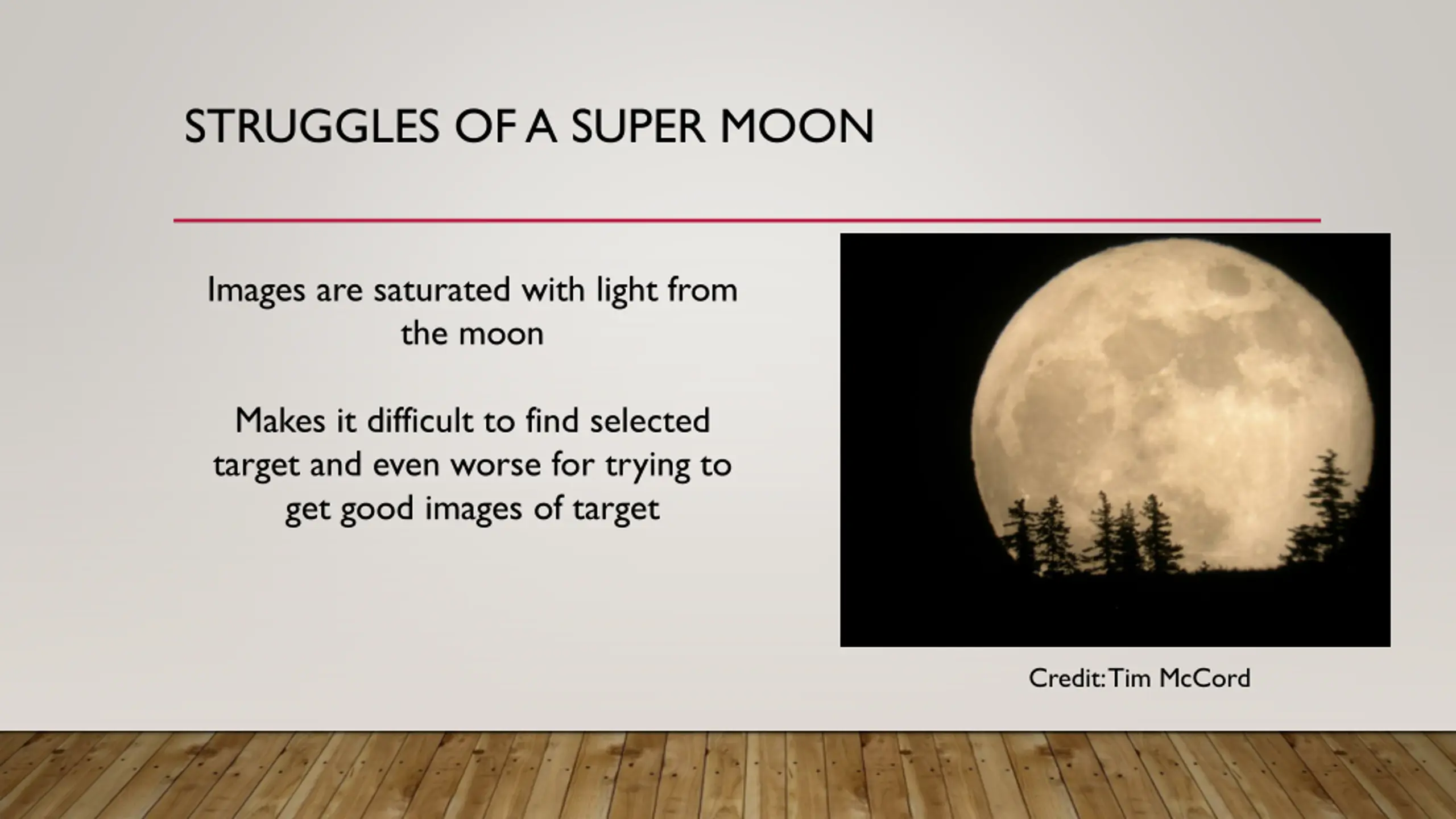 STRUGGLES OF A SUPER MOON

Images are saturated with light from the moon

Makes it difficult to find selected target and even worse for trying to get good images of target

Credit: Tim McCord